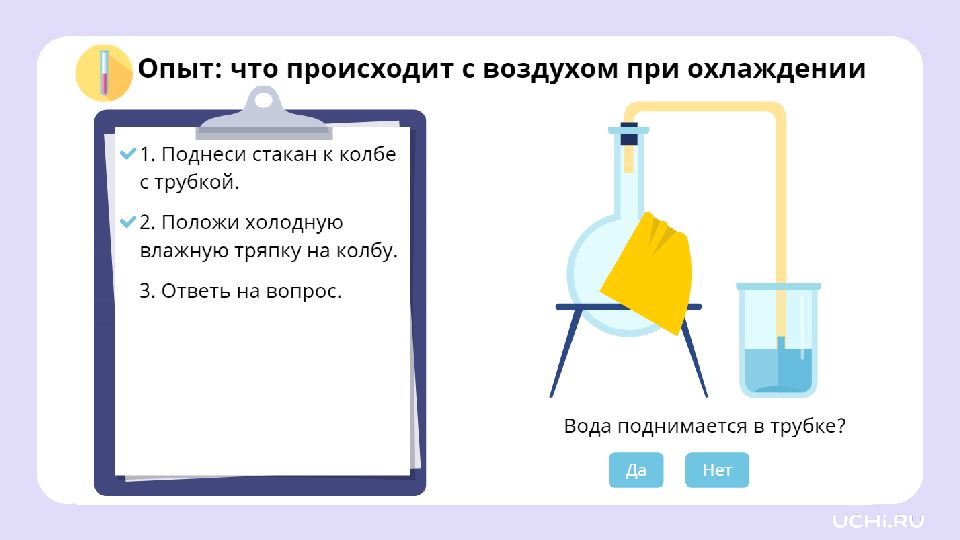 Опыт: что происходит с воздухом при охлаждении

1. Поднеси стакан к колбе с трубкой.

2. Положи холодную влажную тряпку на колбу.

3. Ответь на вопрос.

Вода поднимается в трубке?

Да

Нет

UCHi.RU